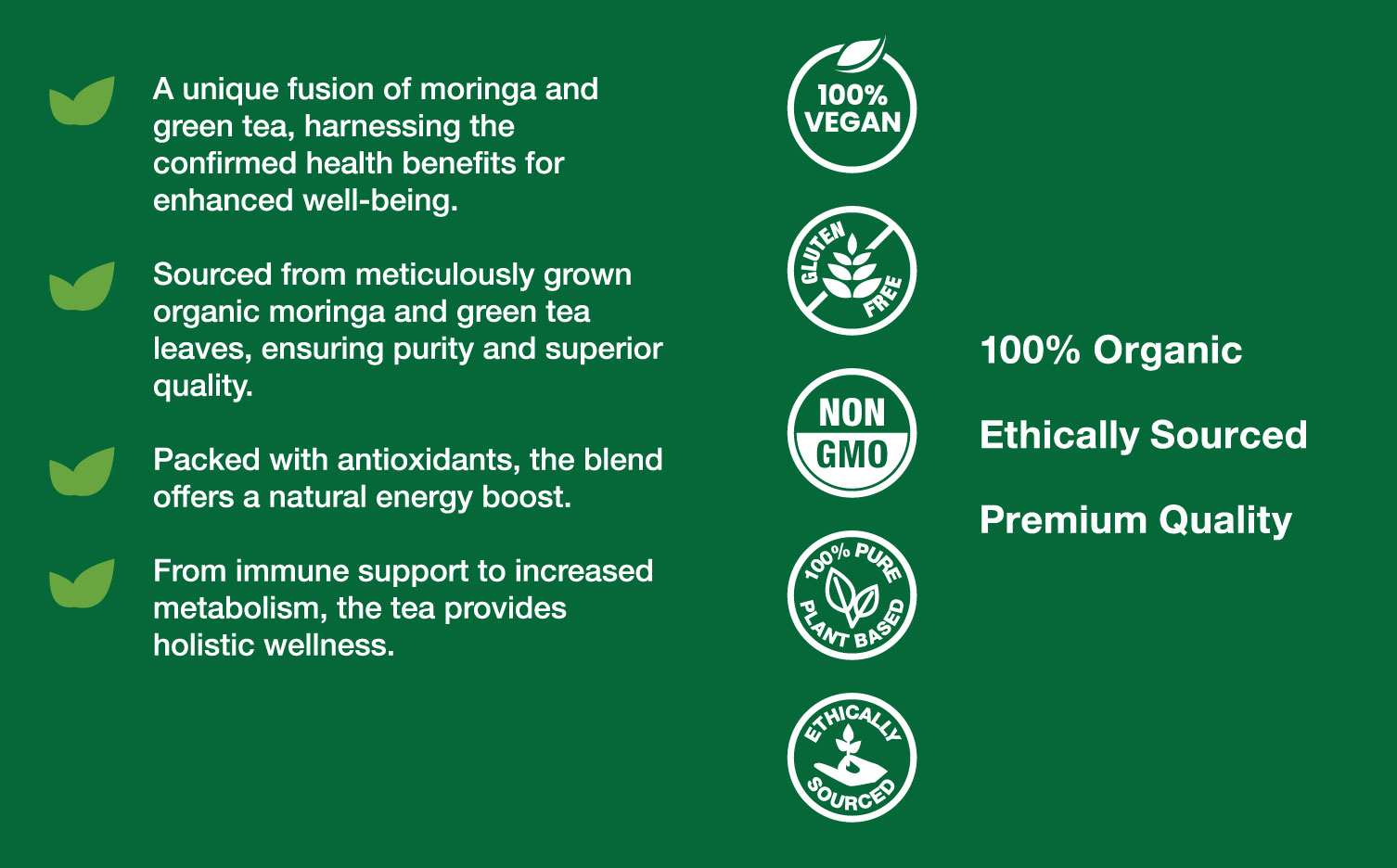 A unique fusion of moringa and green tea, harnessing the confirmed health benefits for enhanced well-being.

Sourced from meticulously grown organic moringa and green tea leaves, ensuring purity and superior quality.

Packed with antioxidants, the blend offers a natural energy boost.

From immune support to increased metabolism, the tea provides holistic wellness.

100% VEGAN

GLUTEN FREE

NON GMO

100% PURE PLANT BASED

ETHICALLY SOURCED

100% Organic

Ethically Sourced

Premium Quality